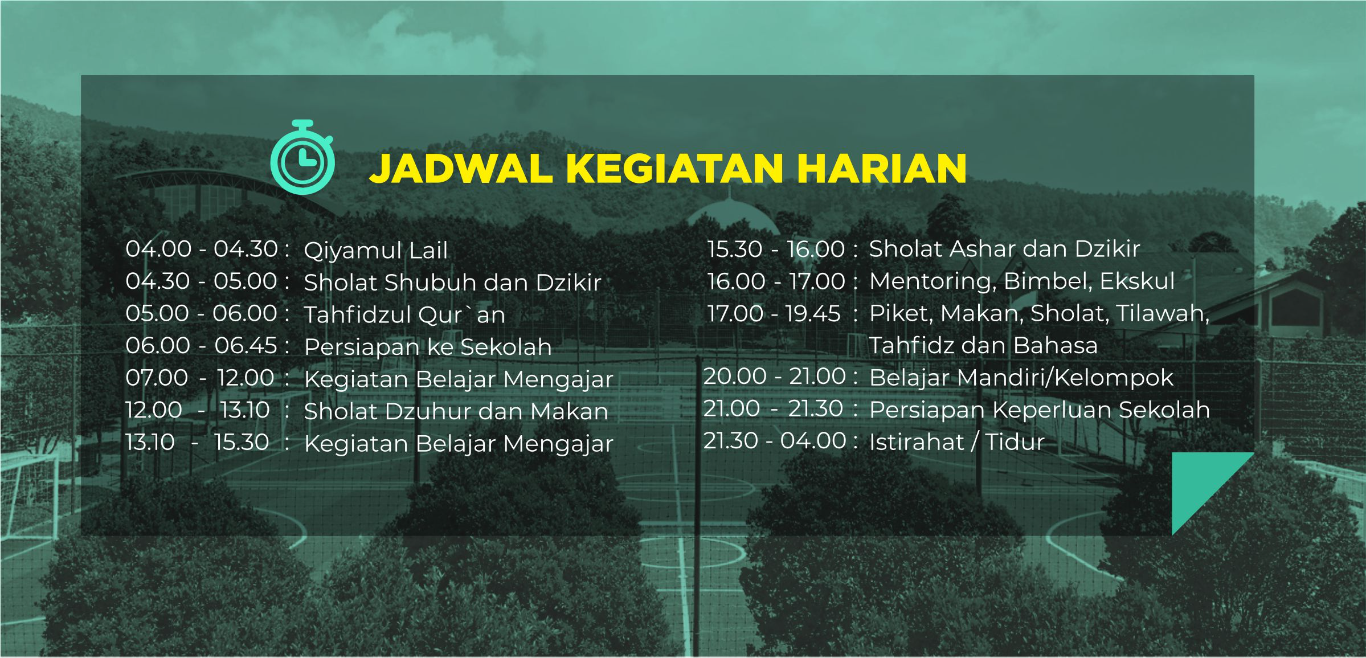 JADWAL KEGIATAN HARIAN

04.00 - 04.30 : Qiyamul Lail
04.30 - 05.00 : Sholat Shubuh dan Dzikir
05.00 - 06.00 : Tahfidzul Qur`an
06.00 - 06.45 : Persiapan ke Sekolah
07.00 - 12.00 : Kegiatan Belajar Mengajar
12.00 - 13.10 : Sholat Dzuhur dan Makan
13.10 - 15.30 : Kegiatan Belajar Mengajar

15.30 - 16.00 : Sholat Ashar dan Dzikir
16.00 - 17.00 : Mentoring, Bimbel, Ekskul
17.00 - 19.45 : Piket, Makan, Sholat, Tilawah, Tahfidz dan Bahasa
20.00 - 21.00 : Belajar Mandiri/Kelompok
21.00 - 21.30 : Persiapan Keperluan Sekolah
21.30 - 04.00 : Istirahat / Tidur